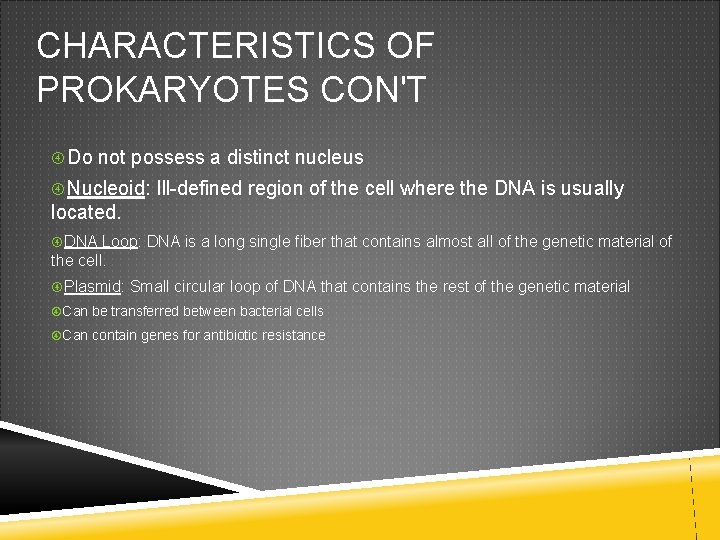 CHARACTERISTICS OF PROKARYOTES CON'T

Do not possess a distinct nucleus

Nucleoid: Ill-defined region of the cell where the DNA is usually located.

DNA Loop: DNA is a long single fiber that contains almost all of the genetic material of the cell.

Plasmid: Small circular loop of DNA that contains the rest of the genetic material

Can be transferred between bacterial cells

Can contain genes for antibiotic resistance